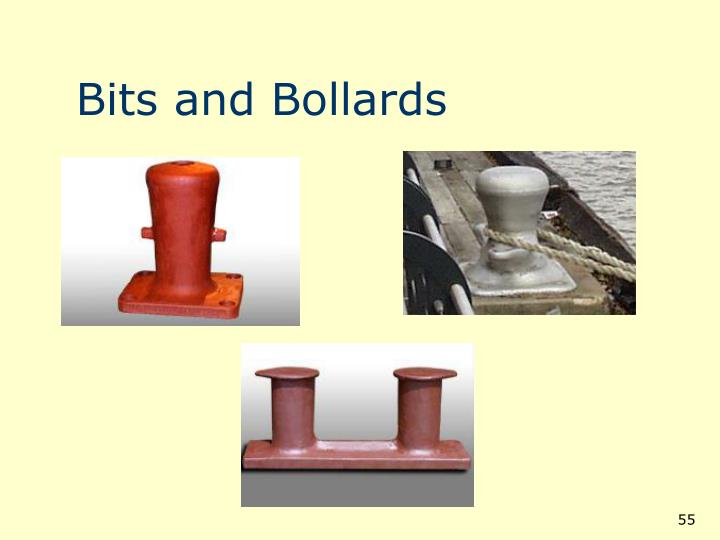 Bits and Bollards

55